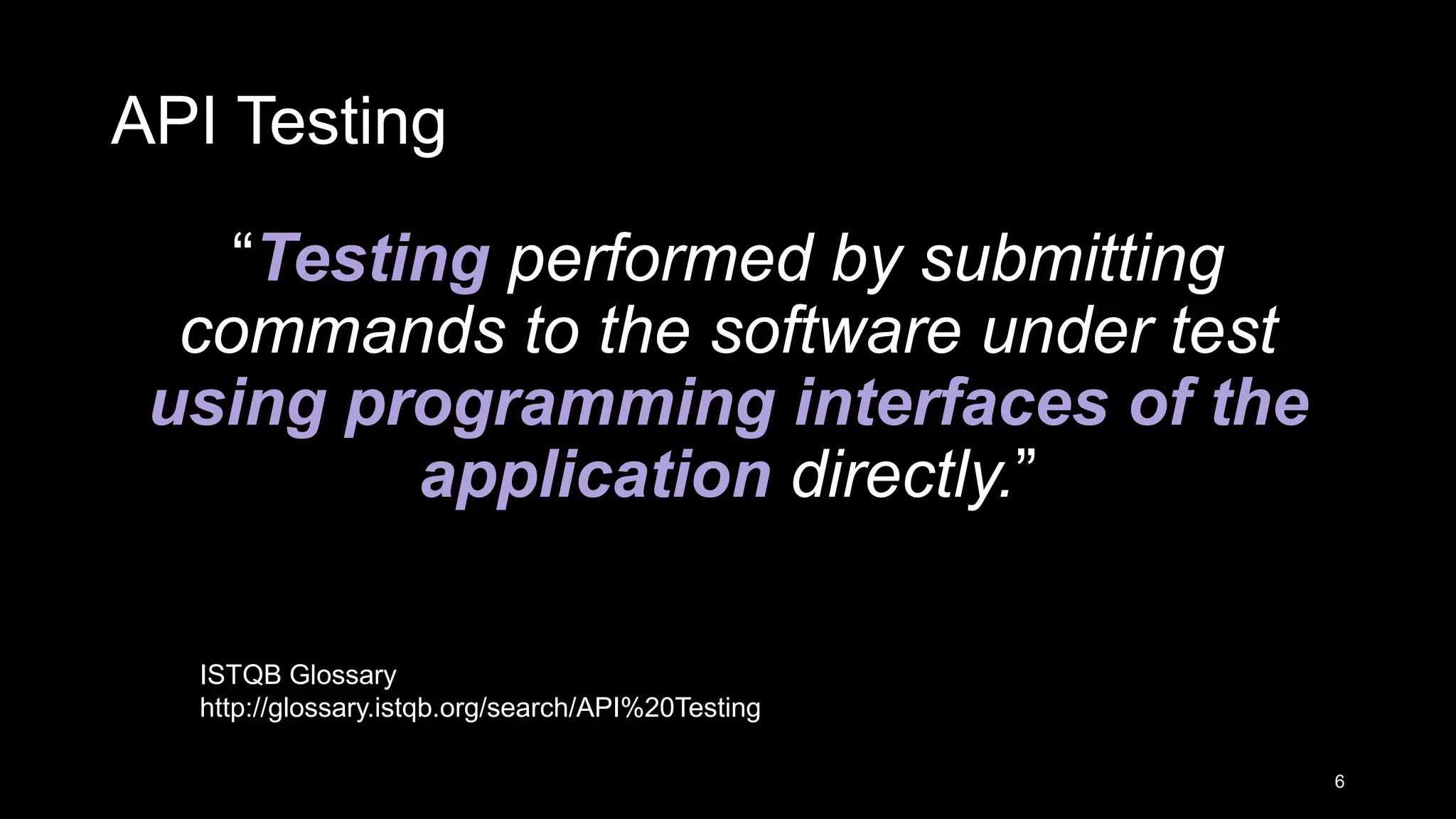 API Testing

“Testing performed by submitting commands to the software under test using programming interfaces of the application directly.”

ISTQB Glossary
http://glossary.istqb.org/search/API%20Testing

6